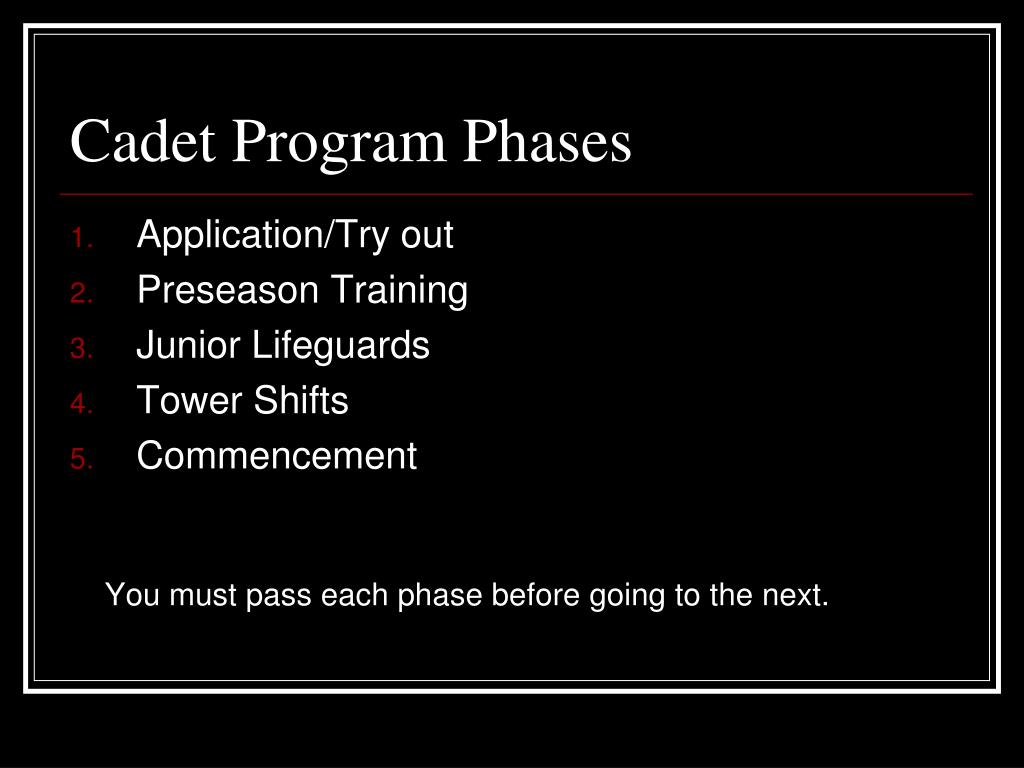 Cadet Program Phases

1. Application/Try out
2. Preseason Training
3. Junior Lifeguards
4. Tower Shifts
5. Commencement

You must pass each phase before going to the next.